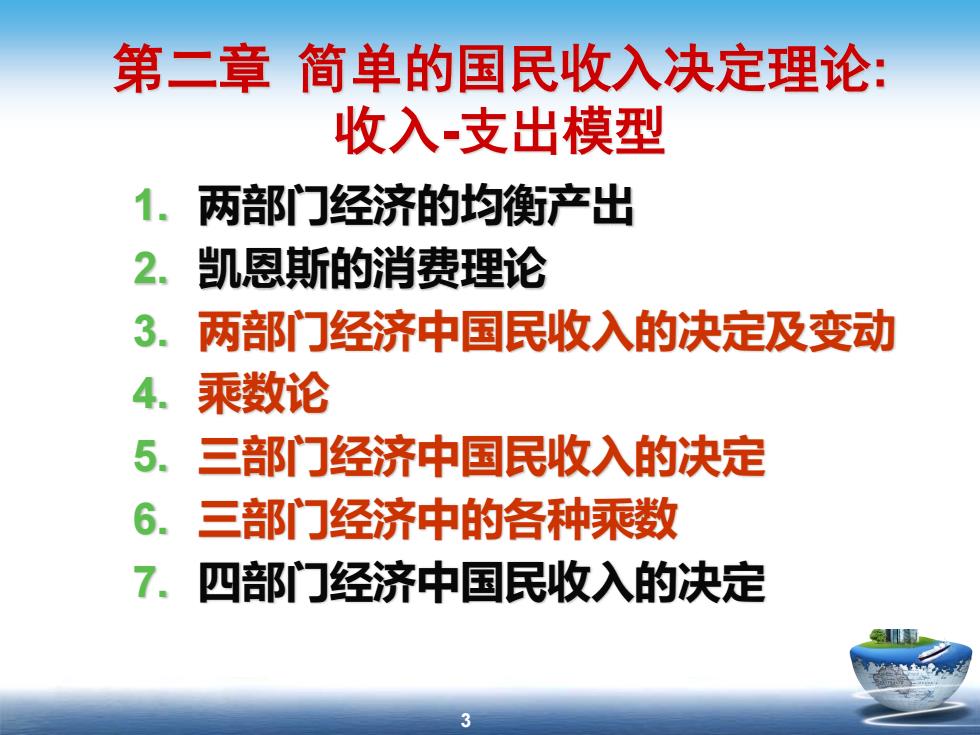 第二章 简单的国民收入决定理论:
收入-支出模型

1. 两部门经济的均衡产出
2. 凯恩斯的消费理论
3. 两部门经济中国民收入的决定及变动
4. 乘数论
5. 三部门经济中国民收入的决定
6. 三部门经济中的各种乘数
7. 四部门经济中国民收入的决定

3